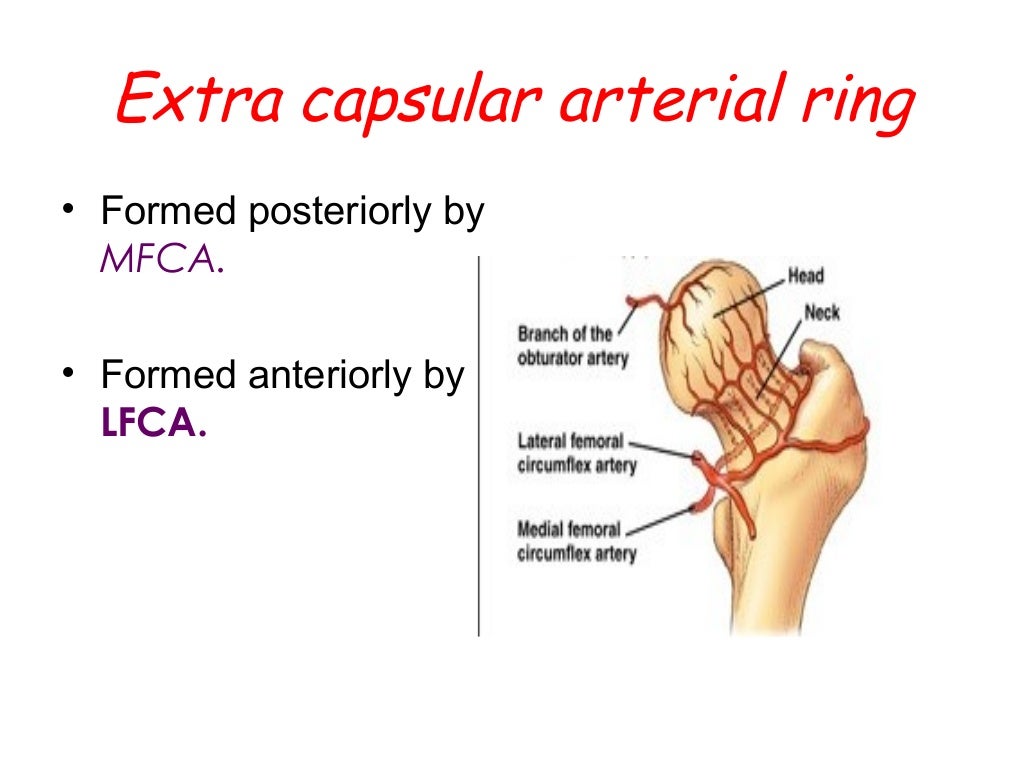 Extra capsular arterial ring

• Formed posteriorly by MFCA.

• Formed anteriorly by LFCA.

Head
Neck
Branch of the obturator artery
Lateral femoral circumflex artery
Medial femoral circumflex artery